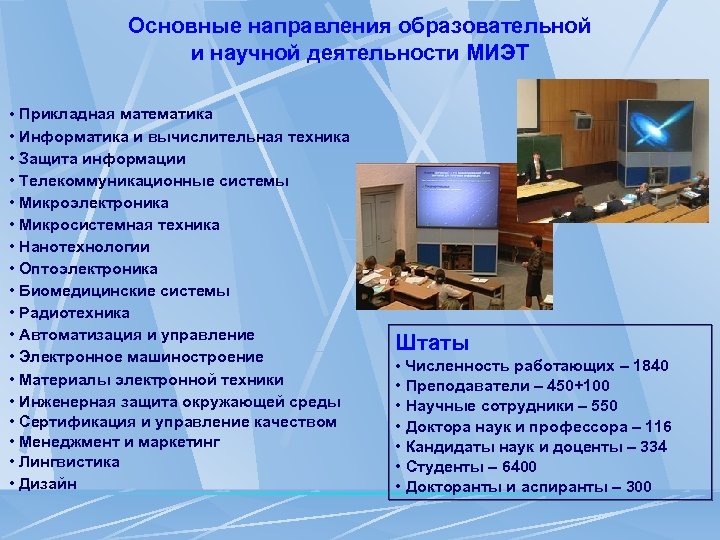 Основные направления образовательной и научной деятельности МИЭТ

• Прикладная математика
• Информатика и вычислительная техника
• Защита информации
• Телекоммуникационные системы
• Микроэлектроника
• Микросистемная техника
• Нанотехнологии
• Оптоэлектроника
• Биомедицинские системы
• Радиотехника
• Автоматизация и управление
• Электронное машиностроение
• Материалы электронной техники
• Инженерная защита окружающей среды
• Сертификация и управление качеством
• Менеджмент и маркетинг
• Лингвистика
• Дизайн

Штаты
• Численность работающих – 1840
• Преподаватели – 450+100
• Научные сотрудники – 550
• Доктора наук и профессора – 116
• Кандидаты наук и доценты – 334
• Студенты – 6400
• Докторанты и аспиранты – 300